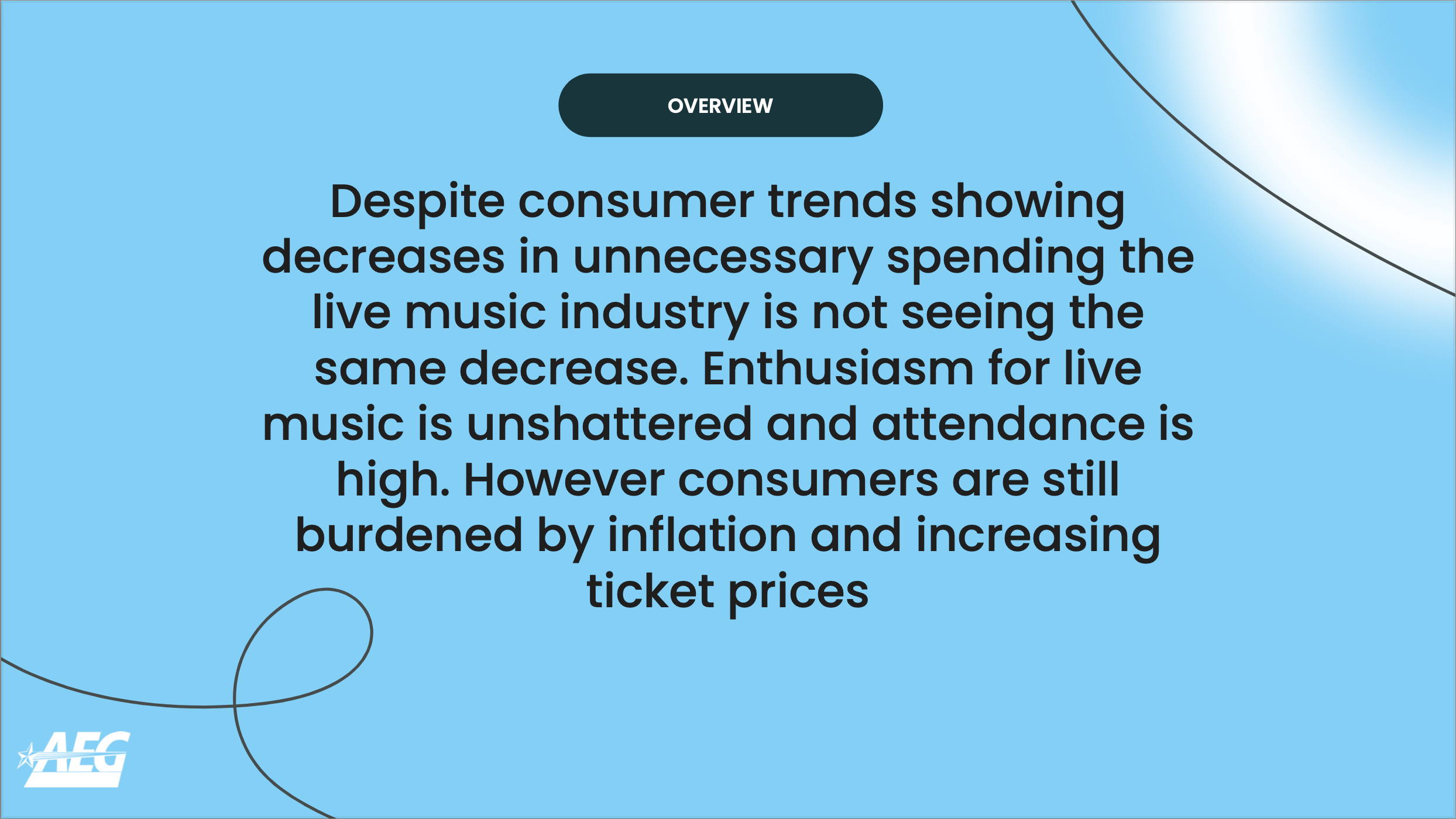 OVERVIEW

Despite consumer trends showing decreases in unnecessary spending the live music industry is not seeing the same decrease. Enthusiasm for live music is unshattered and attendance is high. However consumers are still burdened by inflation and increasing ticket prices

AEG